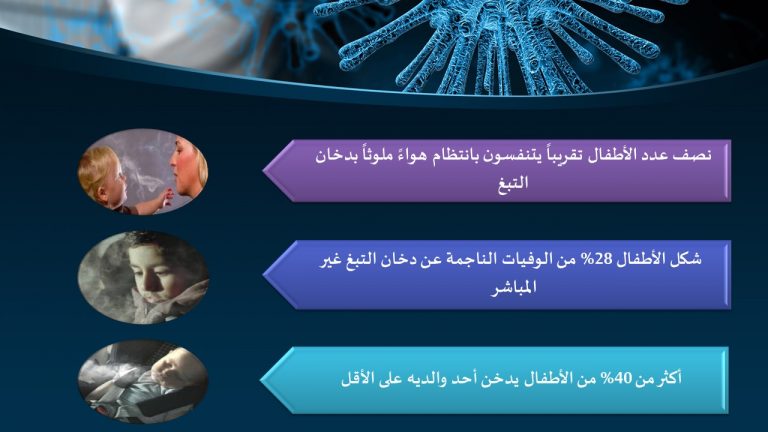 نصف عدد الأطفال تقريباً يتنفسون بانتظام هواءً ملوثاً بدخان التبغ

شكل الأطفال 28% من الوفيات الناجمة عن دخان التبغ غير المباشر

أكثر من 40% من الأطفال يدخن أحد والديه على الأقل